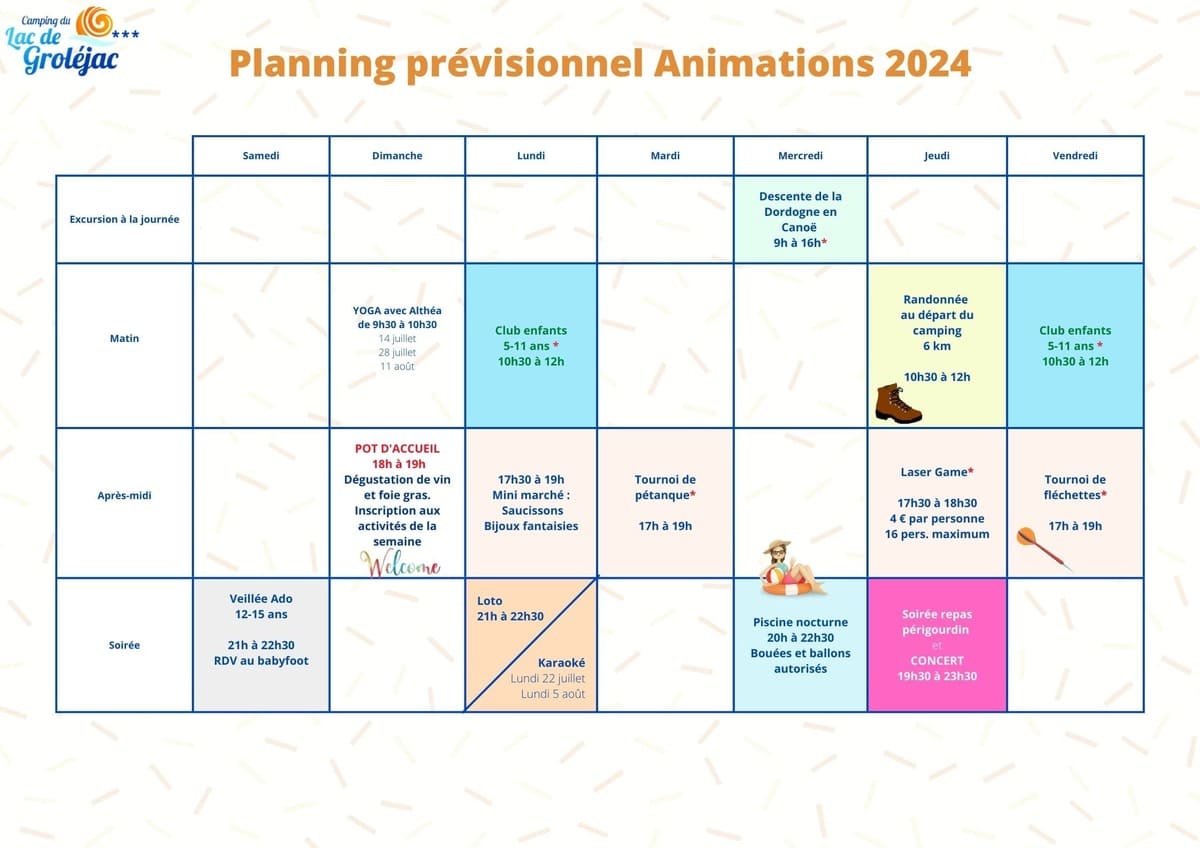 Camping du Lac de Groléjac ***

Planning prévisionnel Animations 2024

| | Samedi | Dimanche | Lundi | Mardi | Mercredi | Jeudi | Vendredi |
|---|---|---|---|---|---|---|---|
| Excursion à la journée | | | | | Descente de la Dordogne en Canoë 9h à 16h* | | |
| Matin | | YOGA avec Althéa de 9h30 à 10h30 14 juillet 28 juillet 11 août | Club enfants 5-11 ans * 10h30 à 12h | | | Randonnée au départ du camping 6 km 10h30 à 12h | Club enfants 5-11 ans * 10h30 à 12h |
| Après-midi | | POT D'ACCUEIL 18h à 19h Dégustation de vin et foie gras. Inscription aux activités de la semaine Welcome | 17h30 à 19h Mini marché : Saucissons Bijoux fantaisies | Tournoi de pétanque* 17h à 19h | | Laser Game* 17h30 à 18h30 4 € par personne 16 pers. maximum | Tournoi de fléchettes* 17h à 19h |
| Soirée | Veillée Ado 12-15 ans 21h à 22h30 RDV au babyfoot | | Loto 21h à 22h30 Karaoké Lundi 22 juillet Lundi 5 août | | Piscine nocturne 20h à 22h30 Bouées et ballons autorisés | Soirée repas périgourdin et CONCERT 19h30 à 23h30 | |